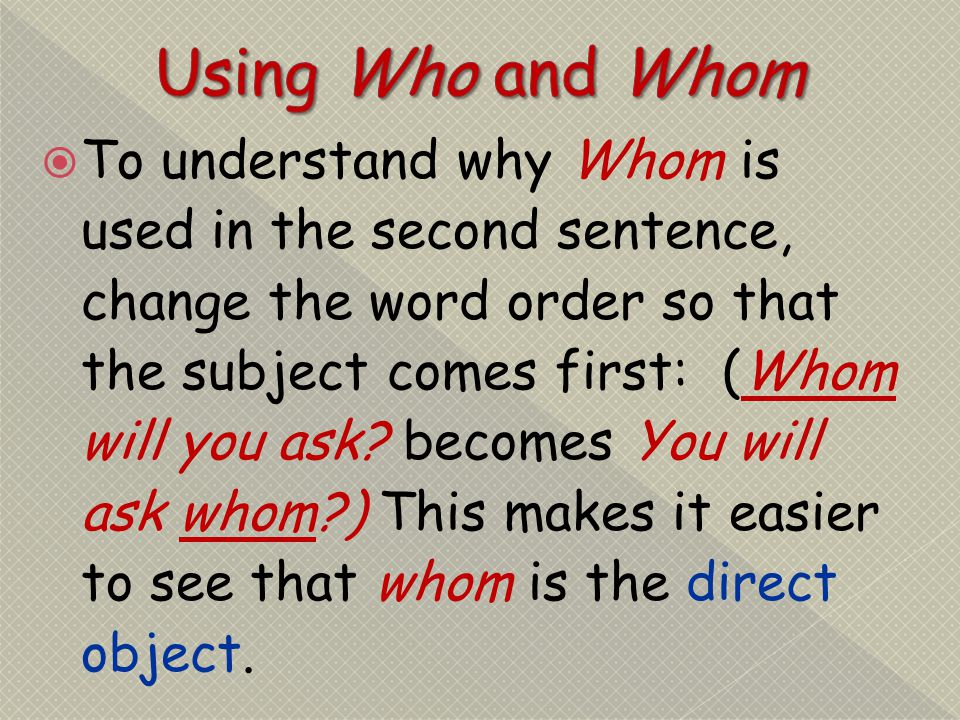 Using Who and Whom

To understand why Whom is used in the second sentence, change the word order so that the subject comes first: (Whom will you ask? becomes You will ask whom?) This makes it easier to see that whom is the direct object.